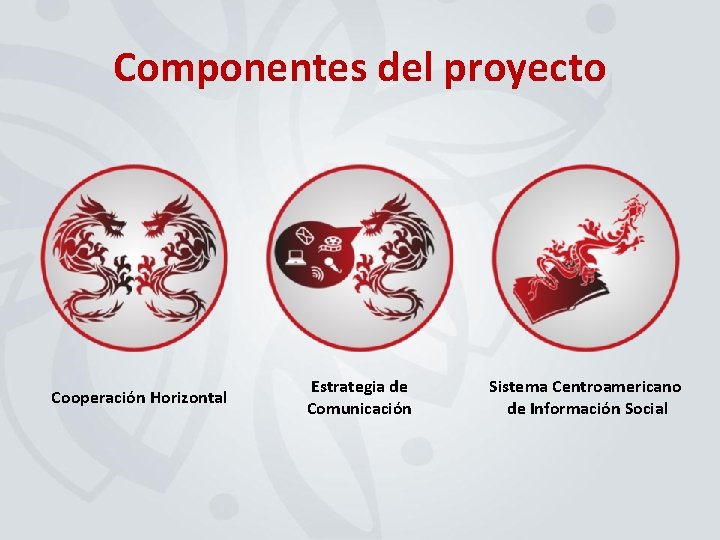 Componentes del proyecto

Cooperación Horizontal

Estrategia de Comunicación

Sistema Centroamericano de Información Social